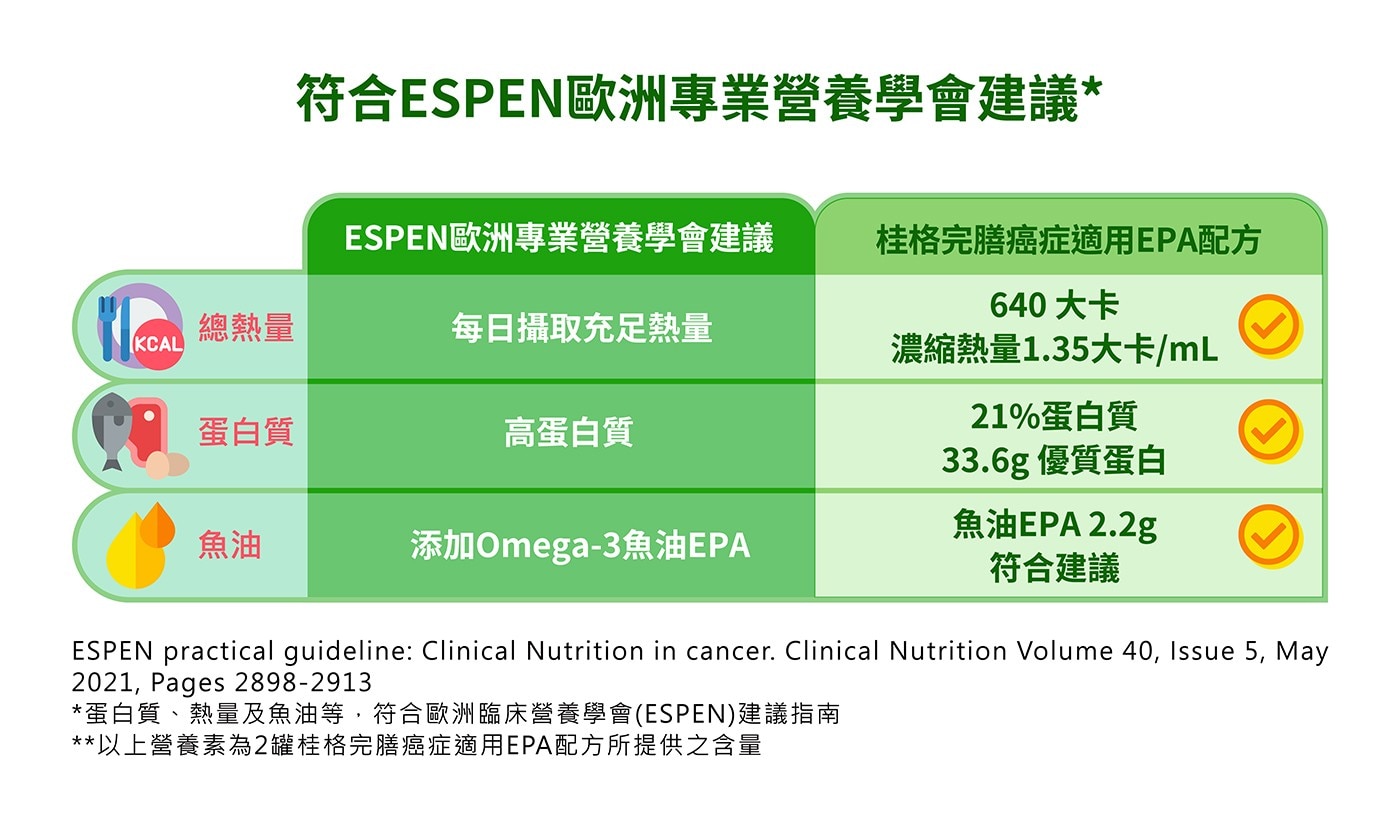 符合ESPEN歐洲專業營養學會建議*

| | ESPEN歐洲專業營養學會建議 | 桂格完膳癌症適用EPA配方 |
|---|---|---|
| KCAL 總熱量 | 每日攝取充足熱量 | 640 大卡 濃縮熱量1.35大卡/mL |
| 蛋白質 | 高蛋白質 | 21%蛋白質 33.6g 優質蛋白 |
| 魚油 | 添加Omega-3魚油EPA | 魚油EPA 2.2g 符合建議 |

ESPEN practical guideline: Clinical Nutrition in cancer. Clinical Nutrition Volume 40, Issue 5, May 2021, Pages 2898-2913
*蛋白質、熱量及魚油等，符合歐洲臨床營養學會(ESPEN)建議指南
**以上營養素為2罐桂格完膳癌症適用EPA配方所提供之含量